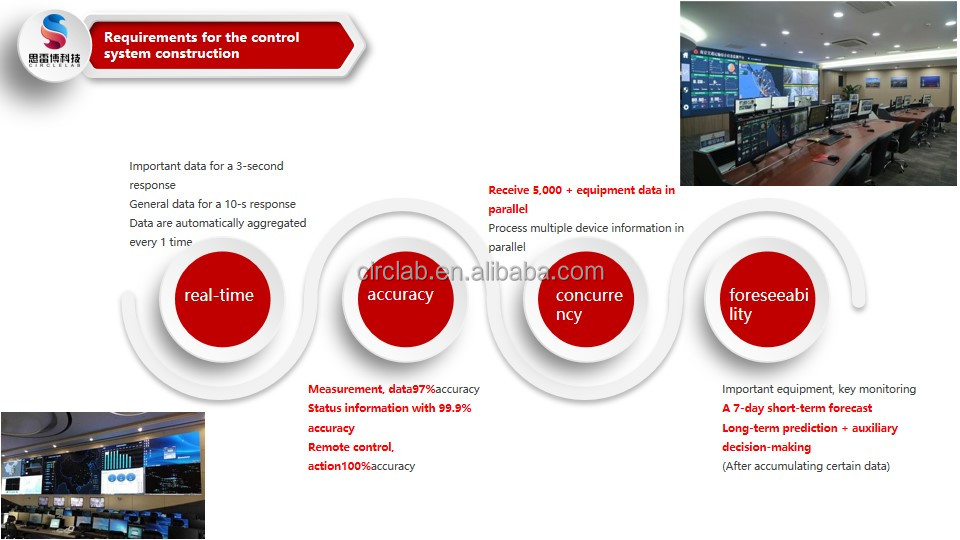 思雷博科技
CIRCLELAB

Requirements for the control system construction

Important data for a 3-second response
General data for a 10-s response
Data are automatically aggregated every 1 time

Receive 5,000 + equipment data in parallel
Process multiple device information in parallel

circlab.en.alibaba.com

real-time

accuracy

concurrency

foreseeability

Measurement, data97%accuracy
Status information with 99.9% accuracy
Remote control, action100%accuracy

Important equipment, key monitoring
A 7-day short-term forecast
Long-term prediction + auxiliary decision-making
(After accumulating certain data)